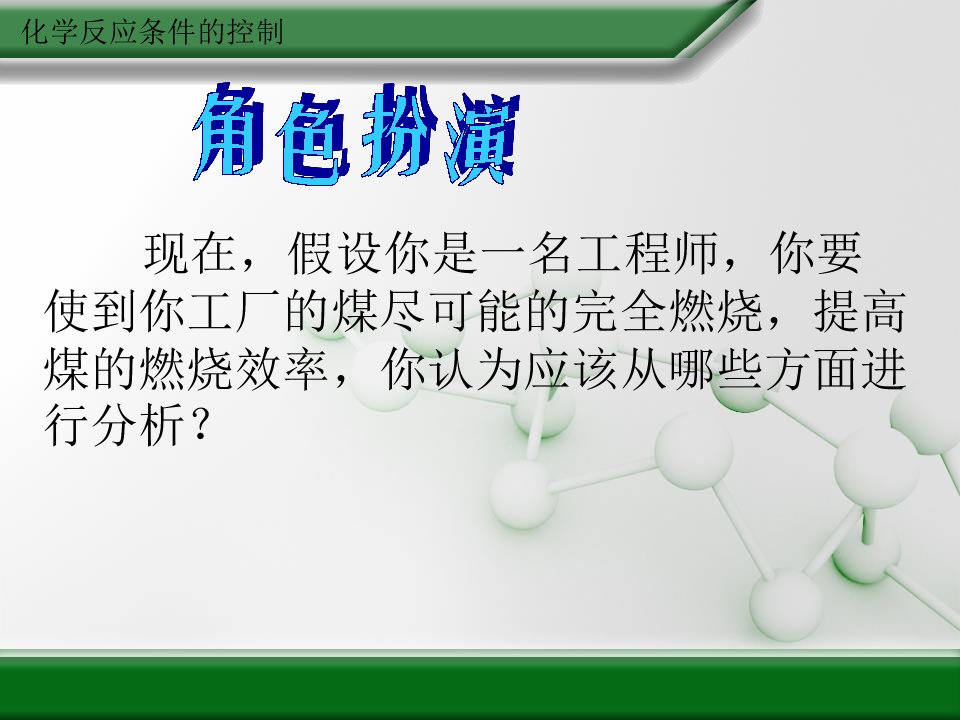 化学反应条件的控制

角色扮演

现在，假设你是一名工程师，你要使到你工厂的煤尽可能的完全燃烧，提高煤的燃烧效率，你认为应该从哪些方面进行分析？